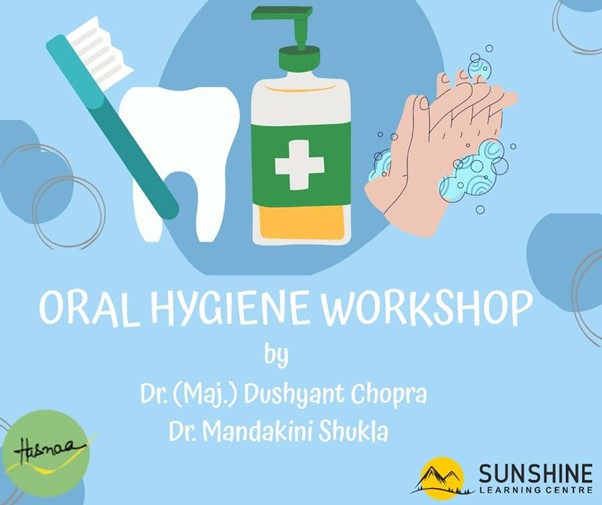 ORAL HYGIENE WORKSHOP
by
Dr. (Maj.) Dushyant Chopra
Dr. Mandakini Shukla

Husnaa

SUNSHINE
LEARNING CENTRE